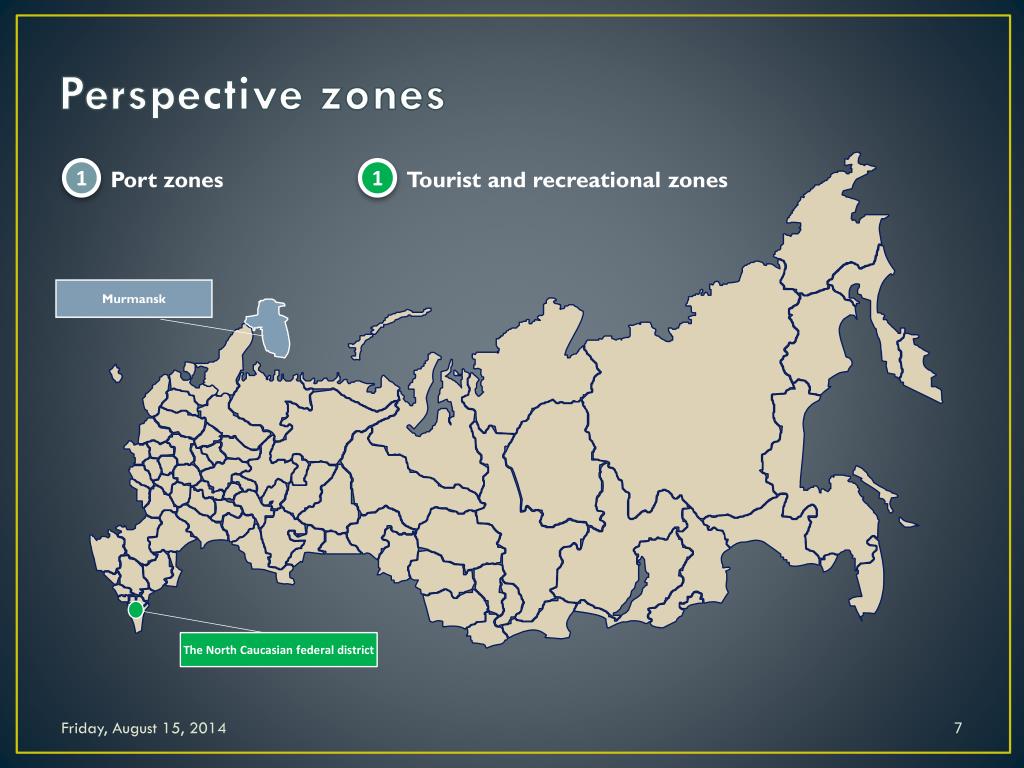 Perspective zones

1 Port zones

1 Tourist and recreational zones

Murmansk

The North Caucasian federal district

Friday, August 15, 2014

7